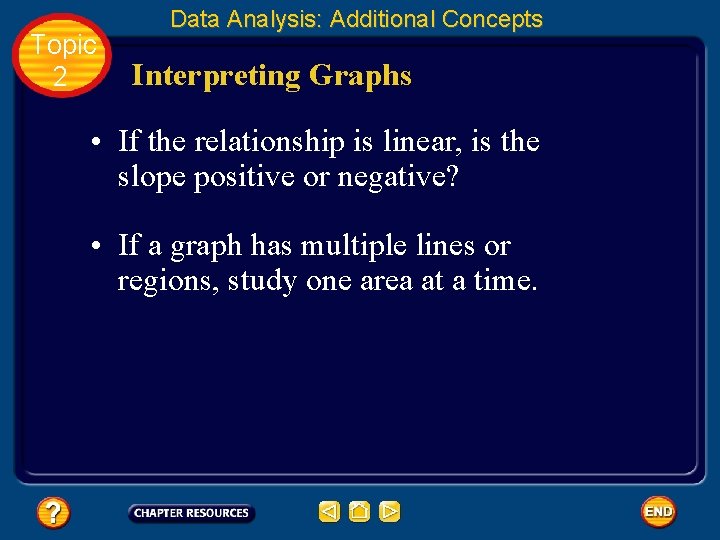 Data Analysis: Additional Concepts

Topic 2

Interpreting Graphs

• If the relationship is linear, is the slope positive or negative?

• If a graph has multiple lines or regions, study one area at a time.

?

CHAPTER RESOURCES

END